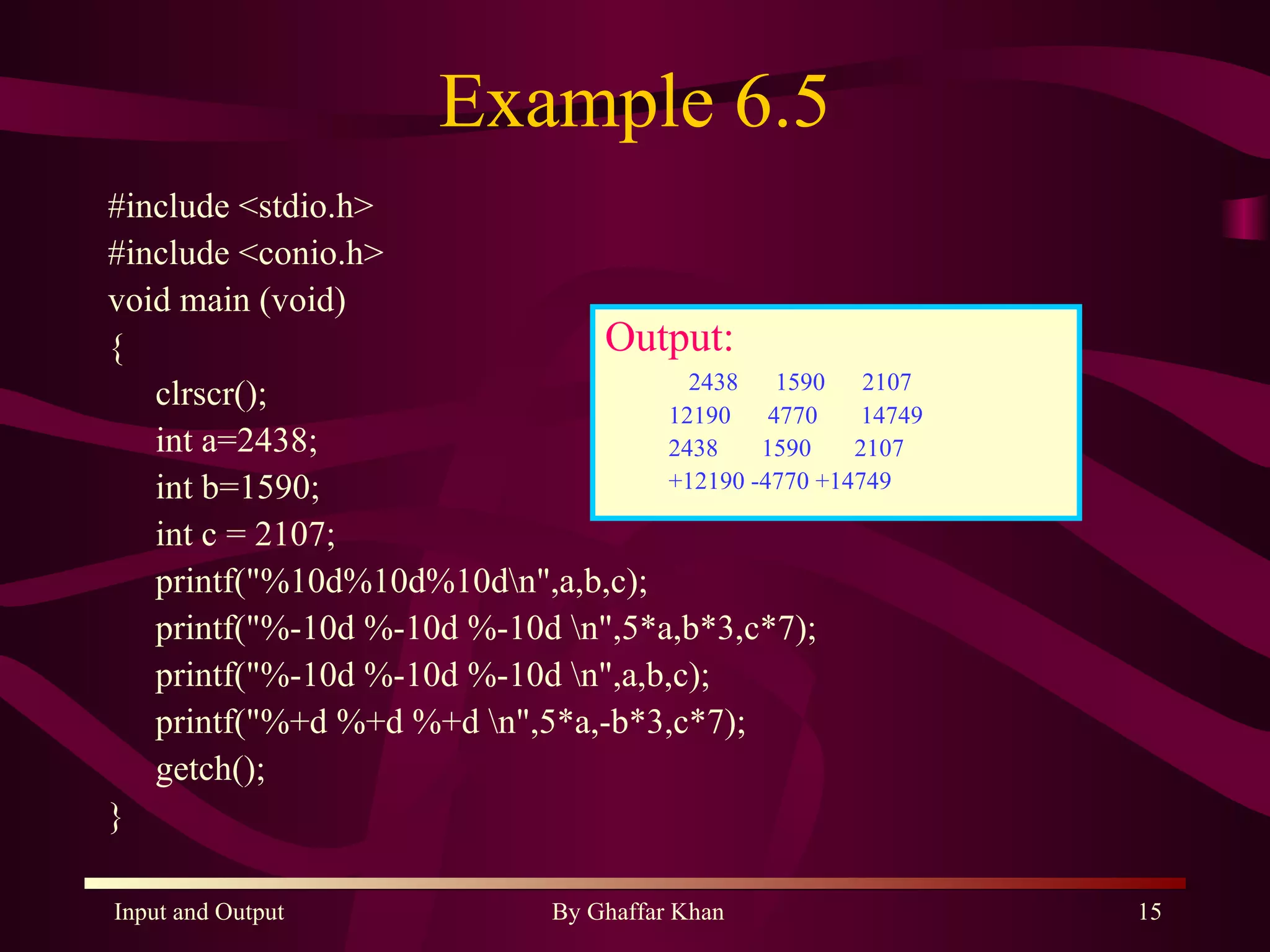 Example 6.5

#include <stdio.h>
#include <conio.h>
void main (void)
{
clrscr();
int a=2438;
int b=1590;
int c = 2107;
printf("%10d%10d%10d\n",a,b,c);
printf("%-10d %-10d %-10d \n",5*a,b*3,c*7);
printf("%-10d %-10d %-10d \n",a,b,c);
printf("%+d %+d %+d \n",5*a,-b*3,c*7);
getch();
}

Output:
2438 1590 2107
12190 4770 14749
2438 1590 2107
+12190 -4770 +14749

Input and Output

By Ghaffar Khan

15